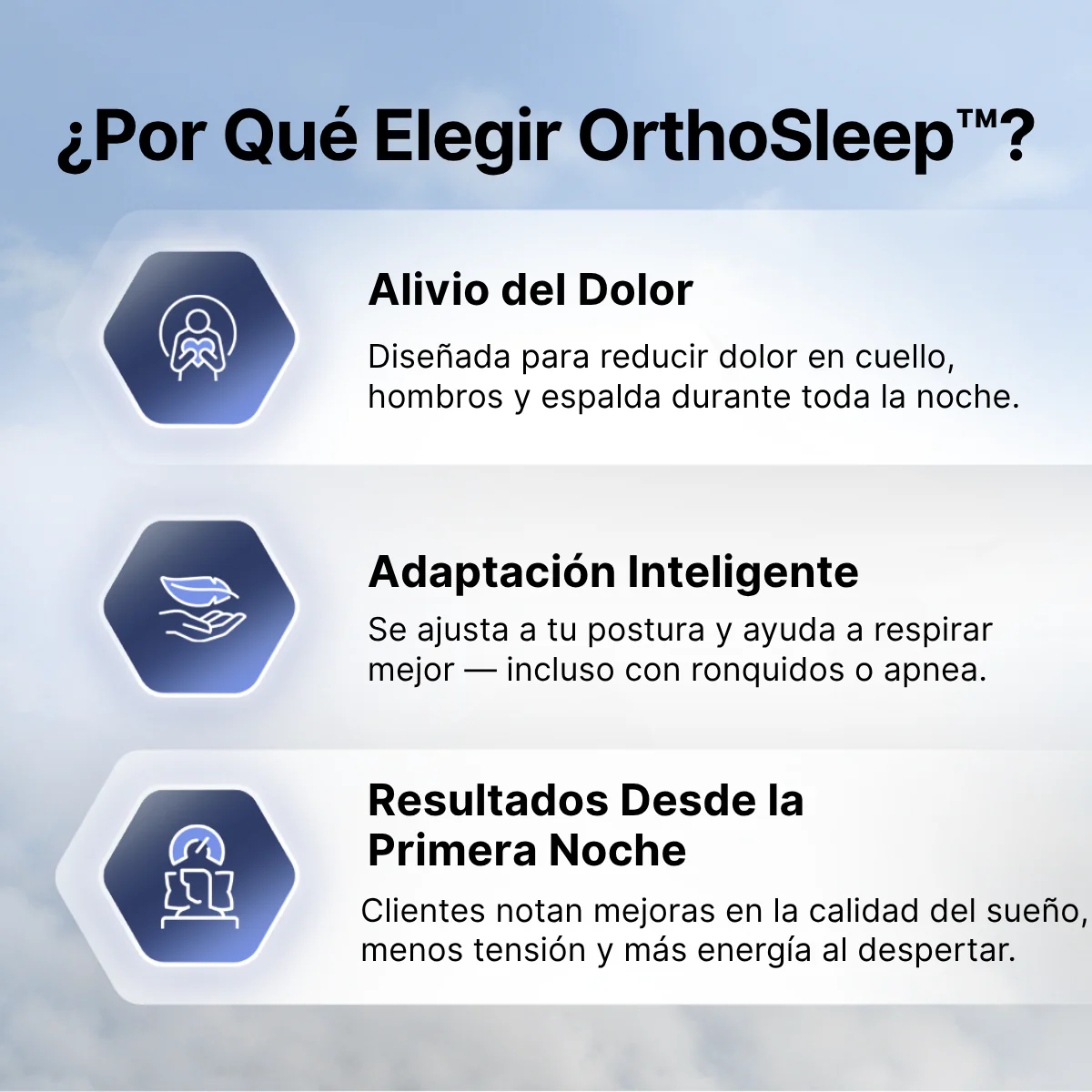 ¿Por Qué Elegir OrthoSleep™?

Alivio del Dolor

Diseñada para reducir dolor en cuello, hombros y espalda durante toda la noche.

Adaptación Inteligente

Se ajusta a tu postura y ayuda a respirar mejor — incluso con ronquidos o apnea.

Resultados Desde la Primera Noche

Clientes notan mejoras en la calidad del sueño, menos tensión y más energía al despertar.